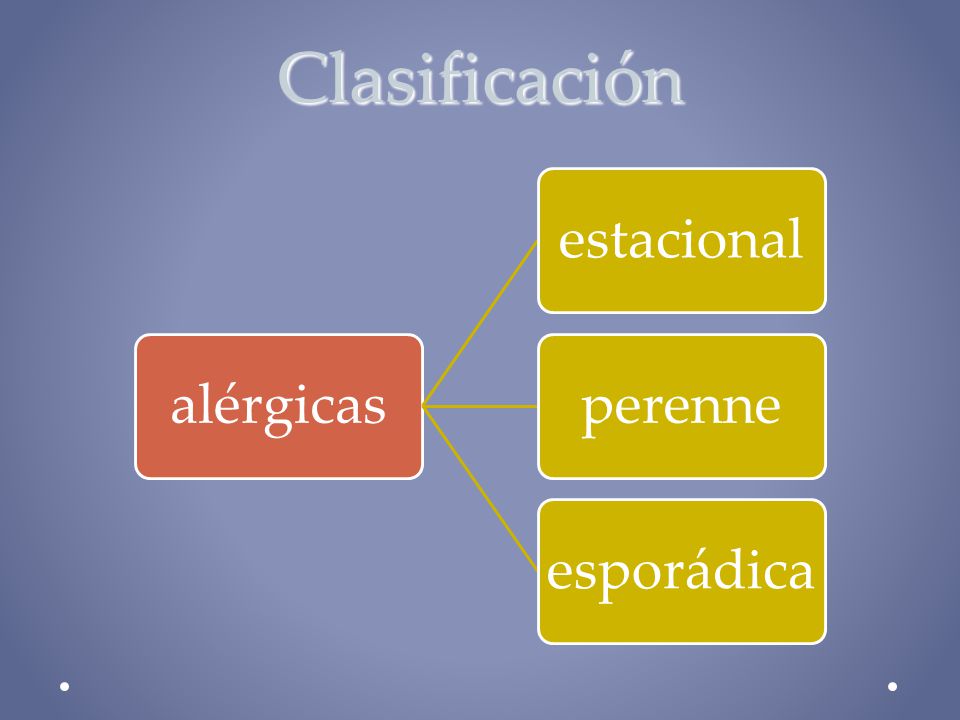 Clasificación

alérgicas

estacional

perenne

esporádica